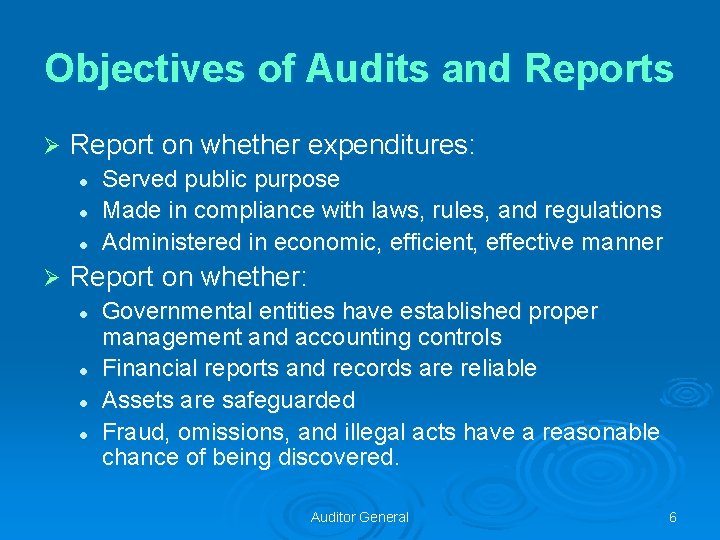 Objectives of Audits and Reports

➢ Report on whether expenditures:
- Served public purpose
- Made in compliance with laws, rules, and regulations
- Administered in economic, efficient, effective manner

➢ Report on whether:
- Governmental entities have established proper management and accounting controls
- Financial reports and records are reliable
- Assets are safeguarded
- Fraud, omissions, and illegal acts have a reasonable chance of being discovered.

Auditor General

6